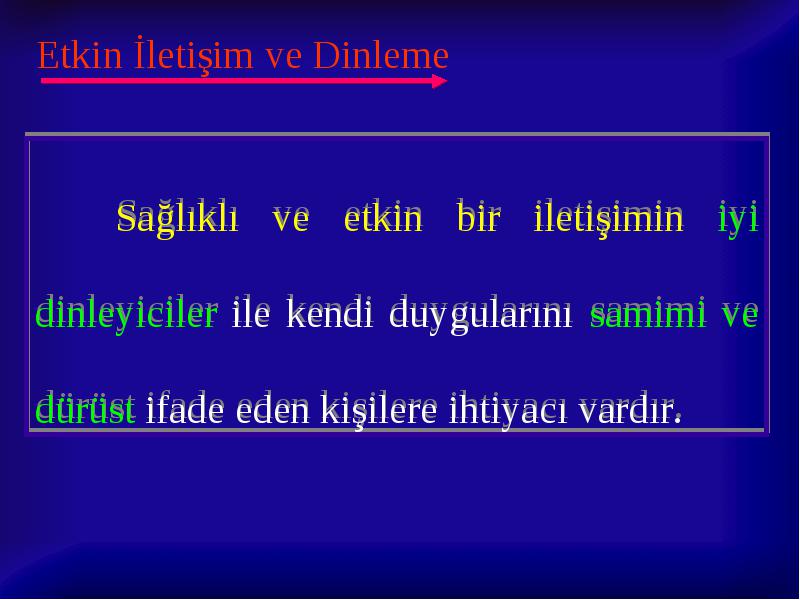 Etkin İletişim ve Dinleme

Sağlıklı ve etkin bir iletişimin iyi dinleyiciler ile kendi duygularını samimi ve dürüst ifade eden kişilere ihtiyacı vardır.